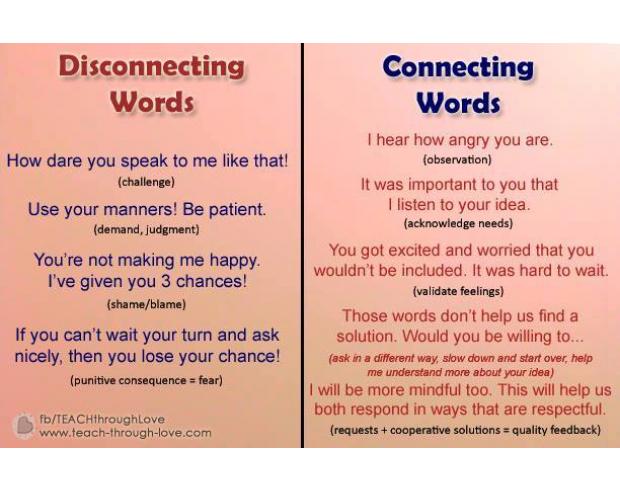 Disconnecting Words

How dare you speak to me like that!
(challenge)

Use your manners! Be patient.
(demand, judgment)

You're not making me happy. I've given you 3 chances!
(shame/blame)

If you can't wait your turn and ask nicely, then you lose your chance!
(punitive consequence = fear)

fb/TEACHthroughLove
www.teach-through-love.com

Connecting Words

I hear how angry you are.
(observation)

It was important to you that I listen to your idea.
(acknowledge needs)

You got excited and worried that you wouldn't be included. It was hard to wait.
(validate feelings)

Those words don't help us find a solution. Would you be willing to...
(ask in a different way, slow down and start over, help me understand more about your idea)

I will be more mindful too. This will help us both respond in ways that are respectful.
(requests + cooperative solutions = quality feedback)